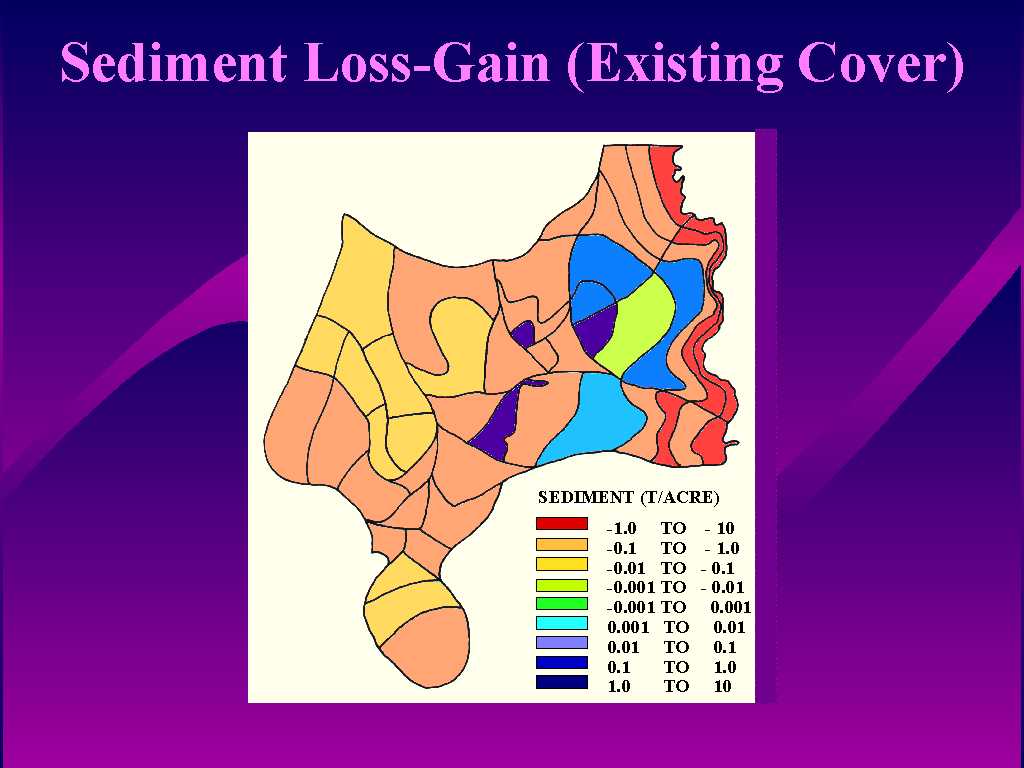 Sediment Loss-Gain (Existing Cover)

SEDIMENT (T/ACRE)

-1.0 TO - 10
-0.1 TO - 1.0
-0.01 TO - 0.1
-0.001 TO - 0.01
-0.001 TO 0.001
0.001 TO 0.01
0.01 TO 0.1
0.1 TO 1.0
1.0 TO 10